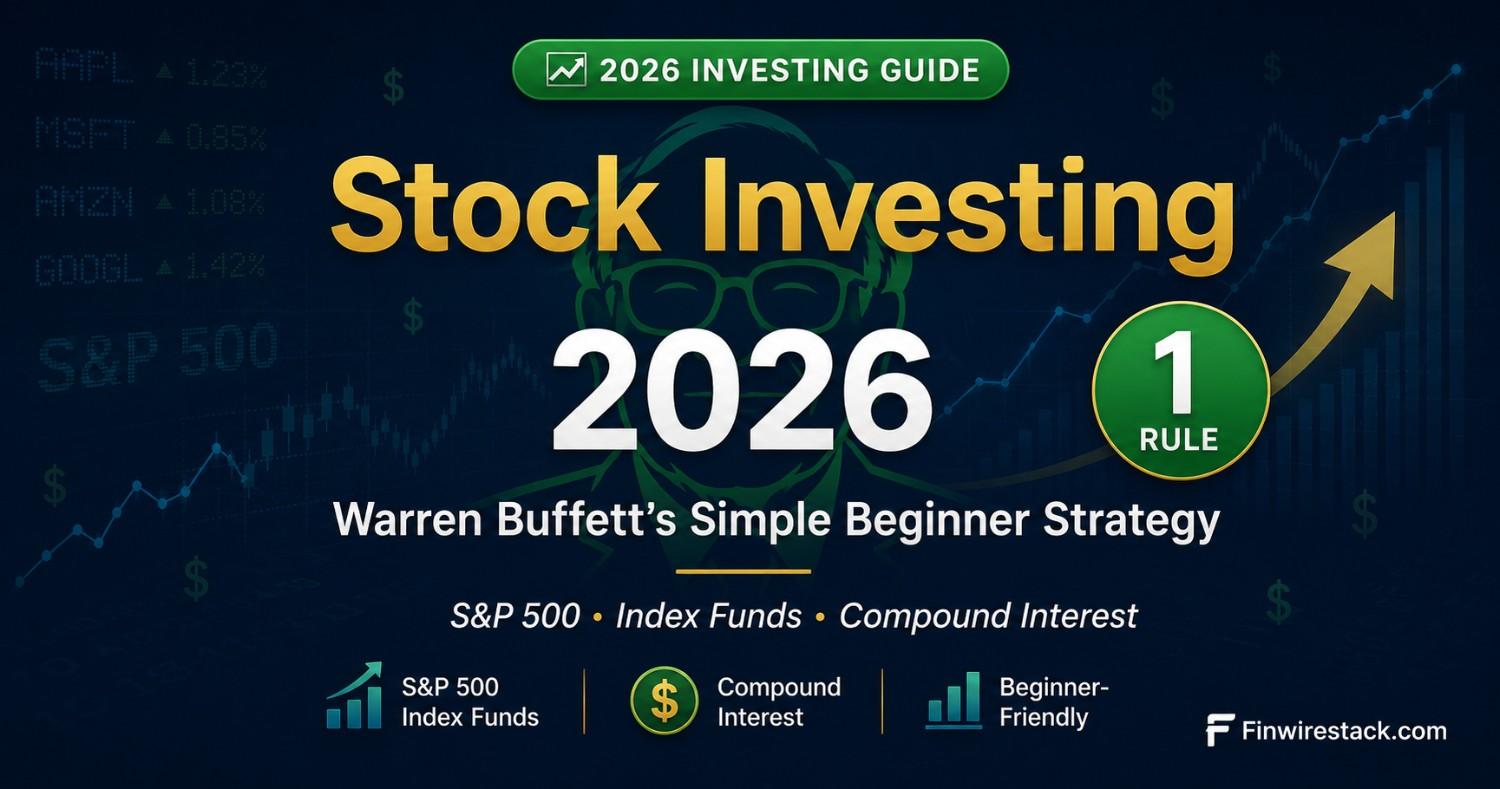 AAPL ▲ 1.23%
MSFT ▲ 0.85%
AMZN ▲ 1.08%
GOOGL ▲ 1.42%
S&P 500

2026 INVESTING GUIDE

Stock Investing

2026

1
RULE

Warren Buffett's Simple Beginner Strategy

S&P 500 • Index Funds • Compound Interest

S&P 500 Index Funds

Compound Interest

Beginner-Friendly

Finwirestack.com